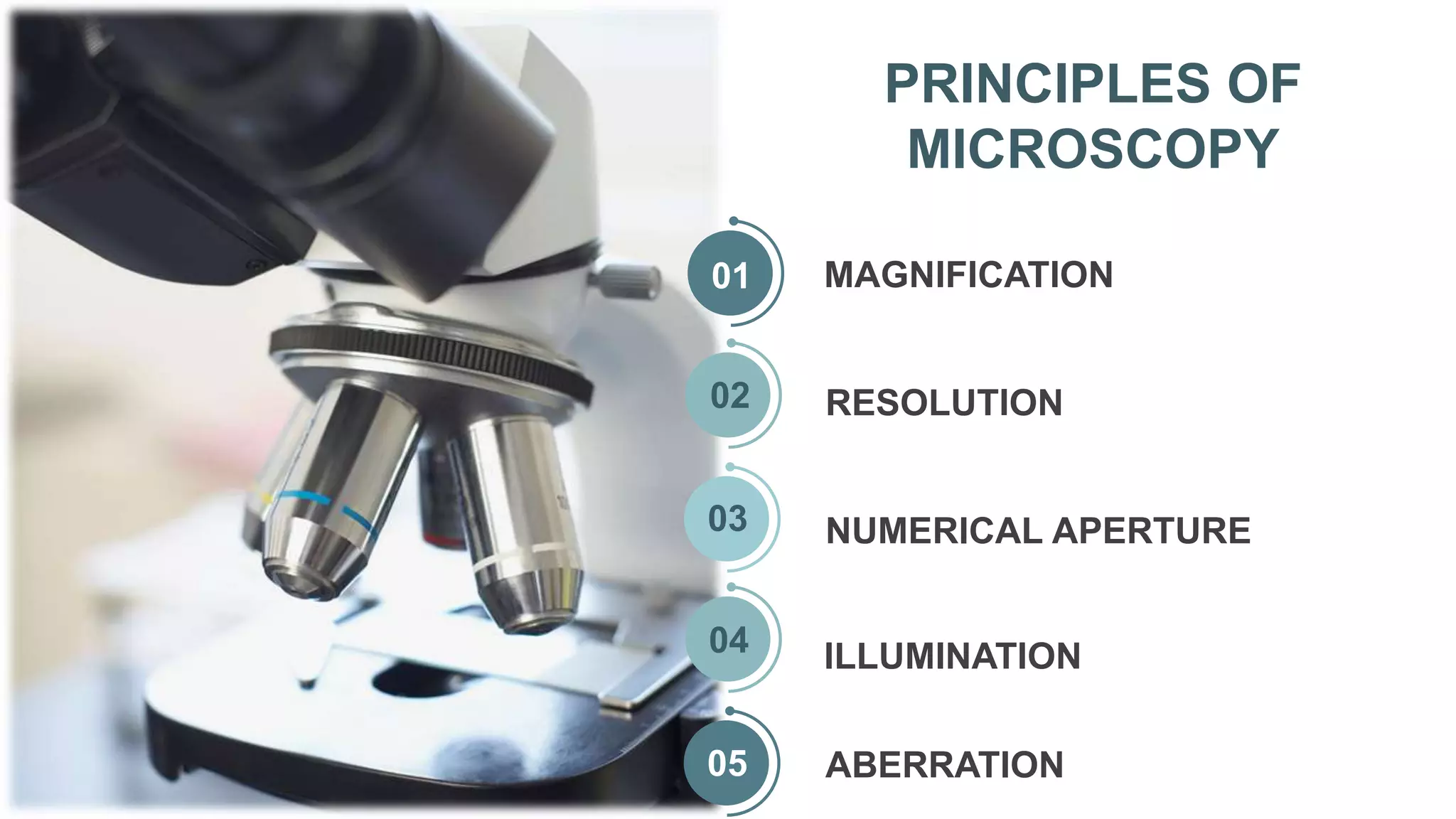 PRINCIPLES OF MICROSCOPY

01 MAGNIFICATION

02 RESOLUTION

03 NUMERICAL APERTURE

04 ILLUMINATION

05 ABERRATION